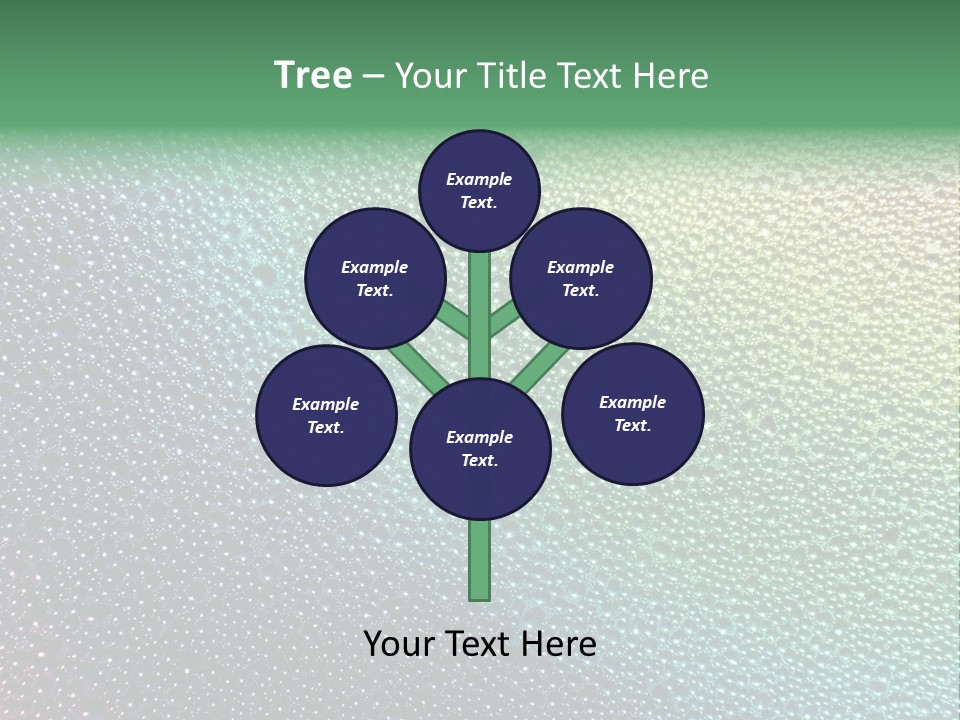 Tree – Your Title Text Here

Example Text.

Example Text.

Example Text.

Example Text.

Example Text.

Example Text.

Your Text Here